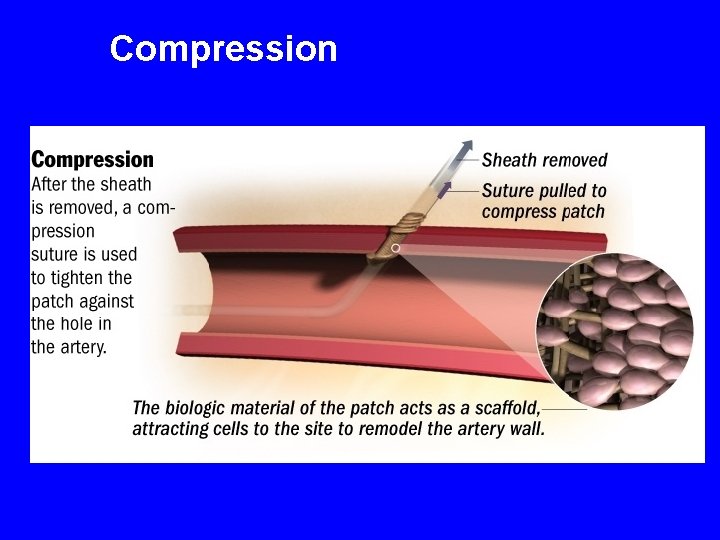 Compression

Compression
After the sheath is removed, a compression suture is used to tighten the patch against the hole in the artery.

Sheath removed

Suture pulled to compress patch

The biologic material of the patch acts as a scaffold, attracting cells to the site to remodel the artery wall.